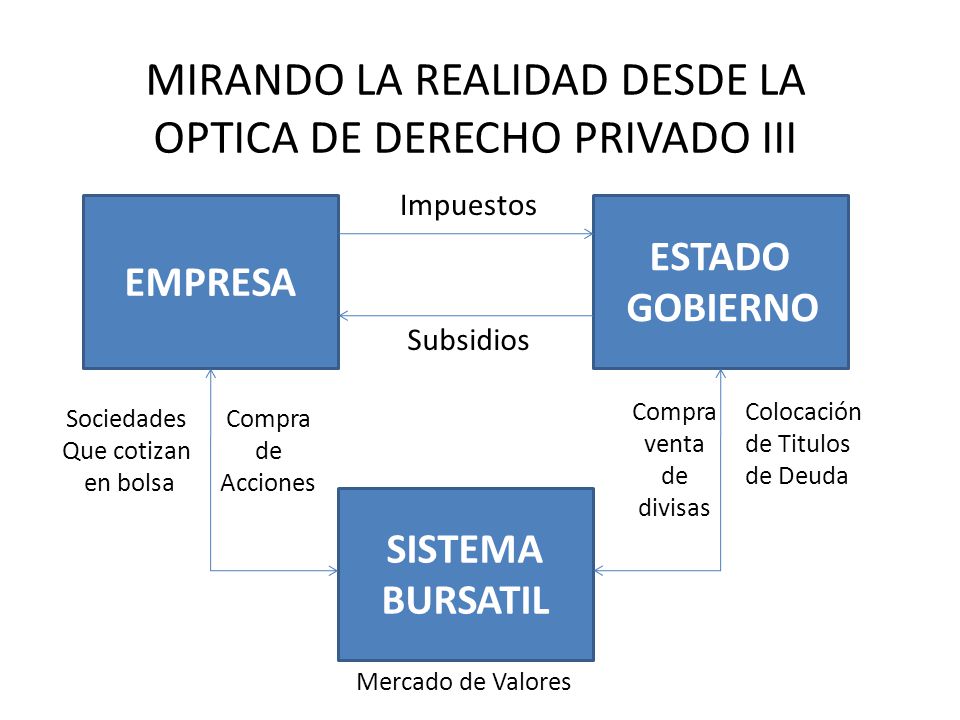 MIRANDO LA REALIDAD DESDE LA OPTICA DE DERECHO PRIVADO III

EMPRESA

Impuestos

Subsidios

ESTADO GOBIERNO

Sociedades Que cotizan en bolsa

Compra de Acciones

Compra venta de divisas

Colocación de Titulos de Deuda

SISTEMA BURSATIL

Mercado de Valores